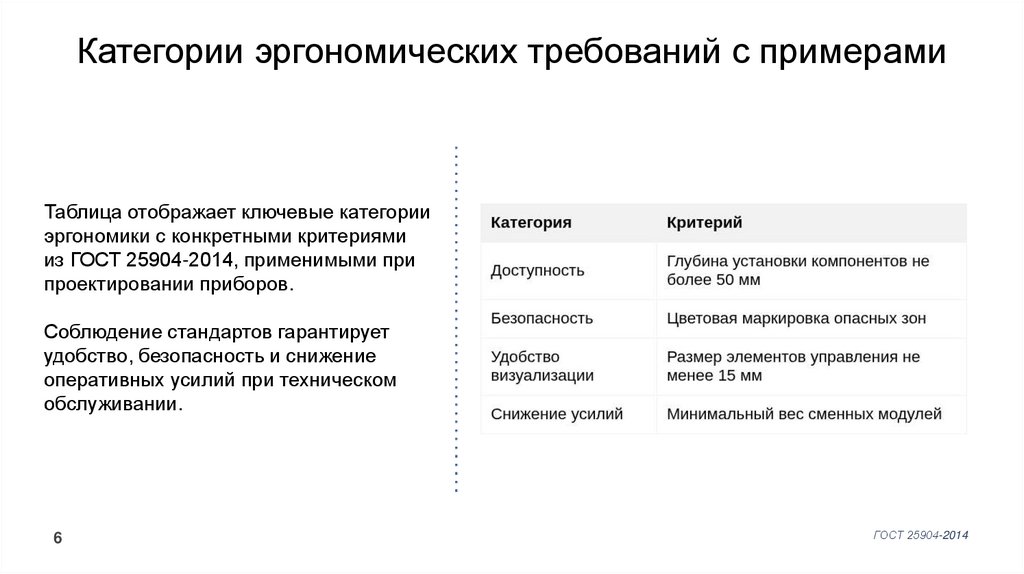 Категории эргономических требований с примерами

Таблица отображает ключевые категории эргономики с конкретными критериями из ГОСТ 25904-2014, применимыми при проектировании приборов.

Соблюдение стандартов гарантирует удобство, безопасность и снижение оперативных усилий при техническом обслуживании.

| Категория | Критерий |
|---|---|
| Доступность | Глубина установки компонентов не более 50 мм |
| Безопасность | Цветовая маркировка опасных зон |
| Удобство визуализации | Размер элементов управления не менее 15 мм |
| Снижение усилий | Минимальный вес сменных модулей |

6

ГОСТ 25904-2014